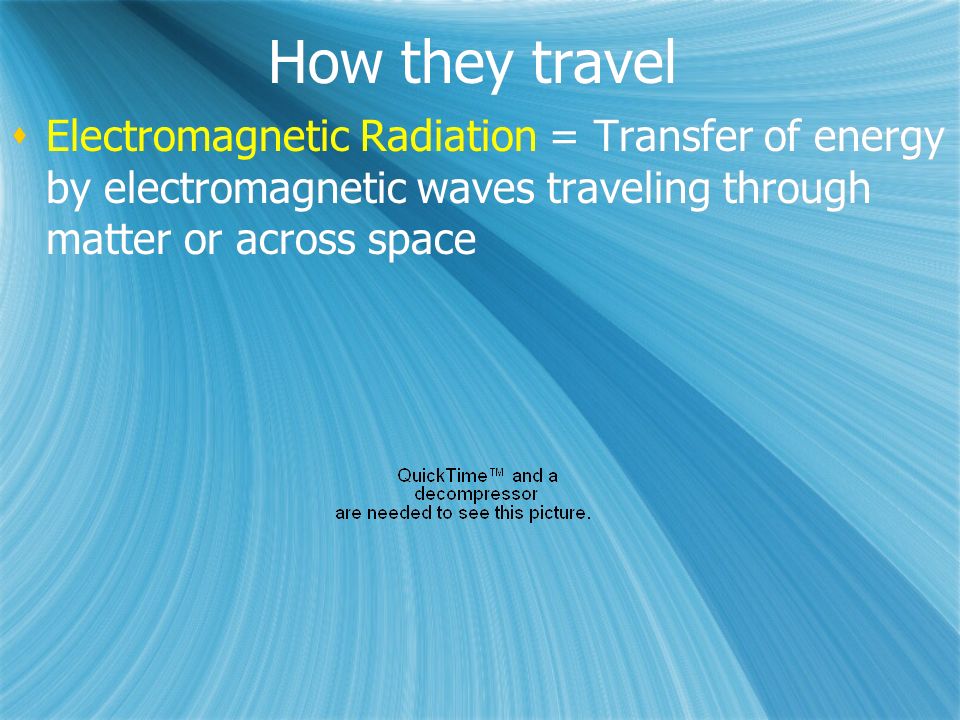 How they travel

Electromagnetic Radiation = Transfer of energy by electromagnetic waves traveling through matter or across space

QuickTime™ and a decompressor are needed to see this picture.